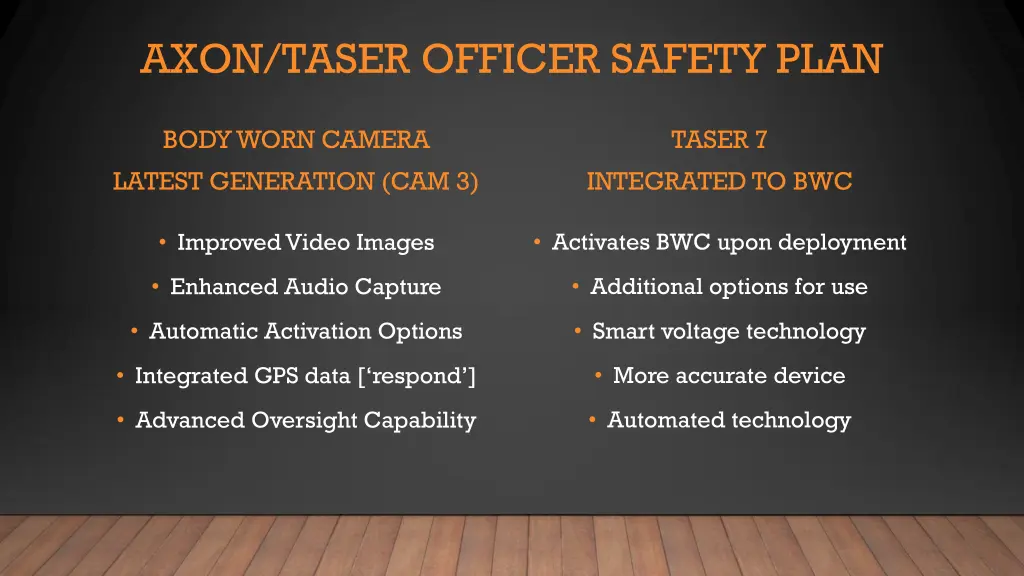 AXON/TASER OFFICER SAFETY PLAN

BODY WORN CAMERA
LATEST GENERATION (CAM 3)

• Improved Video Images
• Enhanced Audio Capture
• Automatic Activation Options
• Integrated GPS data [‘respond’]
• Advanced Oversight Capability

TASER 7
INTEGRATED TO BWC

• Activates BWC upon deployment
• Additional options for use
• Smart voltage technology
• More accurate device
• Automated technology